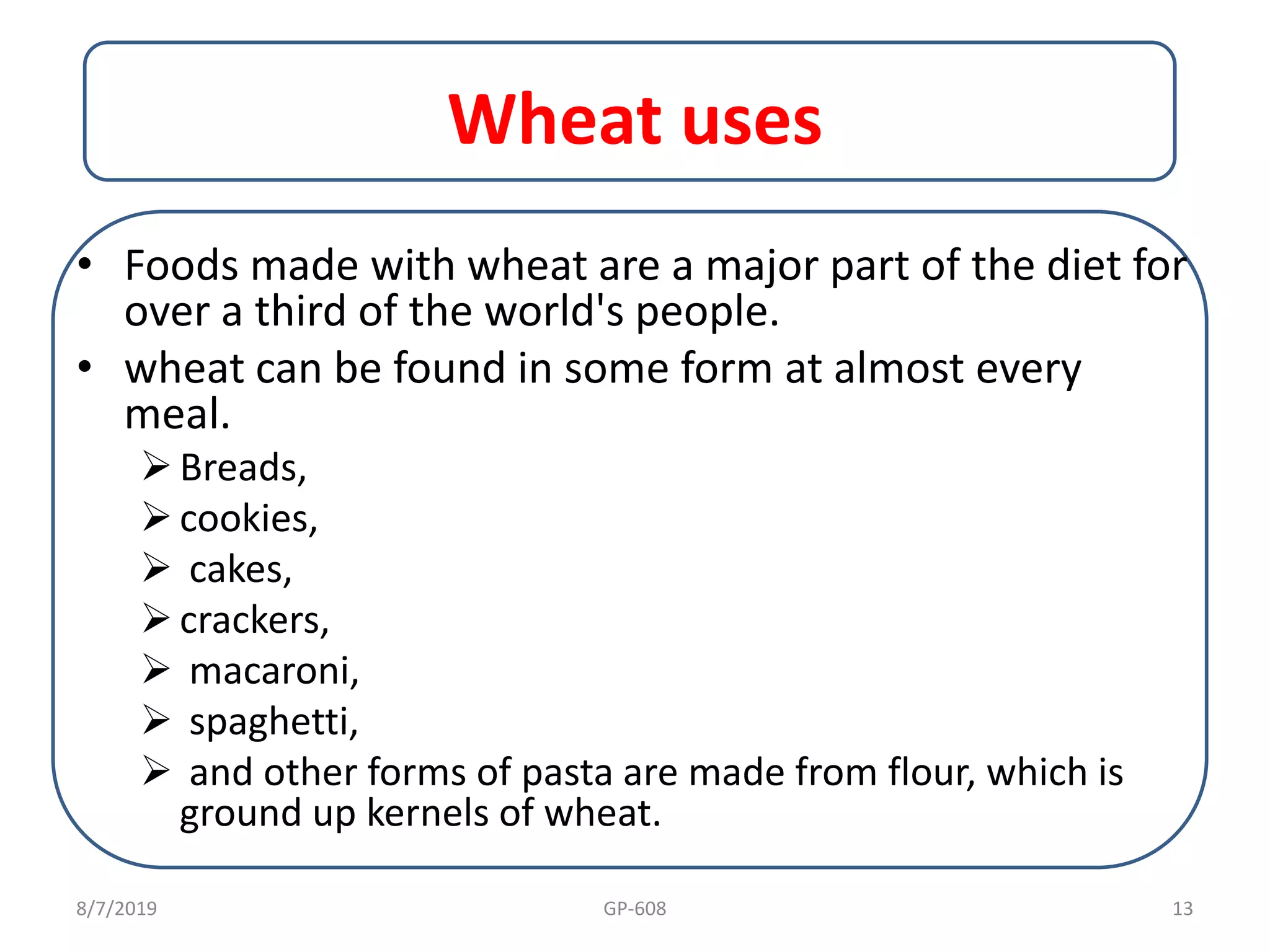 Wheat uses

• Foods made with wheat are a major part of the diet for over a third of the world's people.
• wheat can be found in some form at almost every meal.
➢ Breads,
➢ cookies,
➢ cakes,
➢ crackers,
➢ macaroni,
➢ spaghetti,
➢ and other forms of pasta are made from flour, which is ground up kernels of wheat.

8/7/2019
GP-608
13